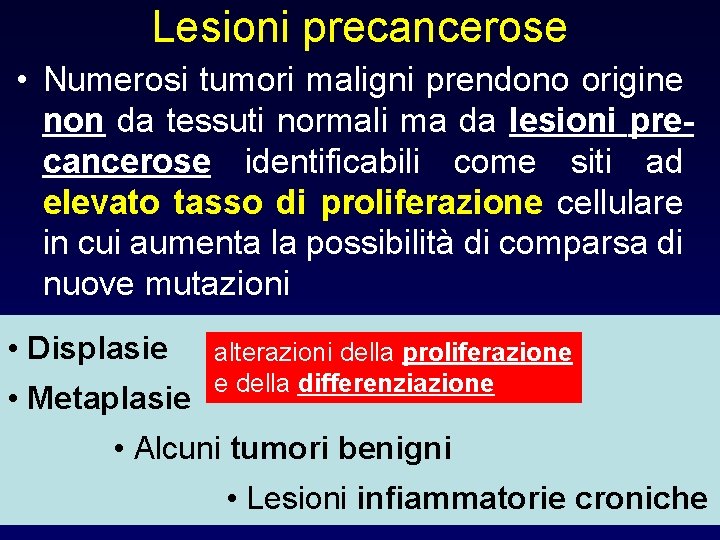 Lesioni precancerose

• Numerosi tumori maligni prendono origine non da tessuti normali ma da lesioni precancerose identificabili come siti ad elevato tasso di proliferazione cellulare in cui aumenta la possibilità di comparsa di nuove mutazioni

• Displasie

• Metaplasie

alterazioni della proliferazione e della differenziazione

• Alcuni tumori benigni

• Lesioni infiammatorie croniche